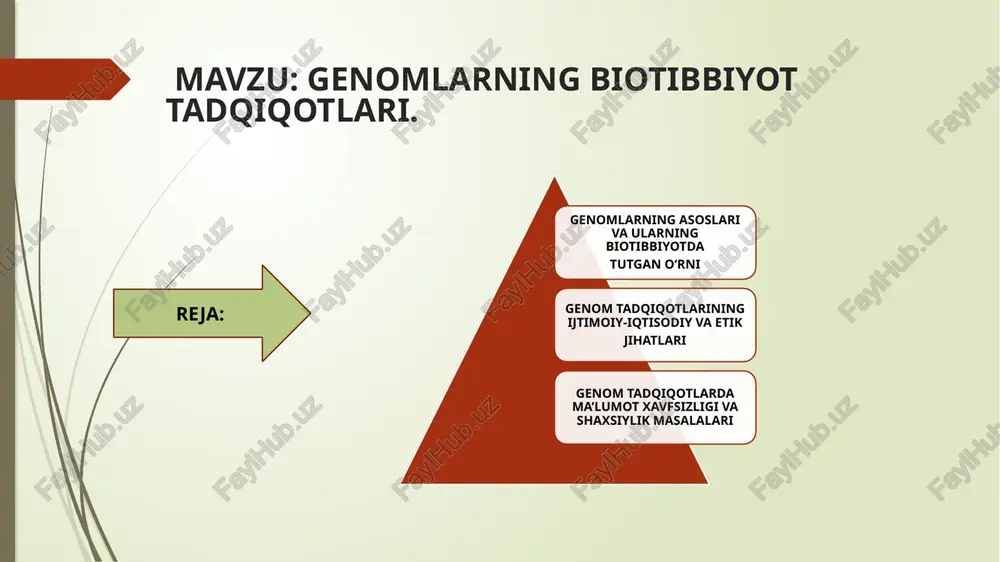 MAVZU: GENOMLARNING BIOTIBBIYOT TADQIQOTLARI.

REJA:

GENOMLARNING ASOSLARI VA ULARNING BIOTIBBIYOTDA TUTGAN O'RNI

GENOM TADQIQOTLARINING IJTIMOIY-IQTISODIY VA ETIK JIHATLARI

GENOM TADQIQOTLARDA MA'LUMOT XAVFSIZLIGI VA SHAXSIYLIK MASALALARI

FaylHub.uz